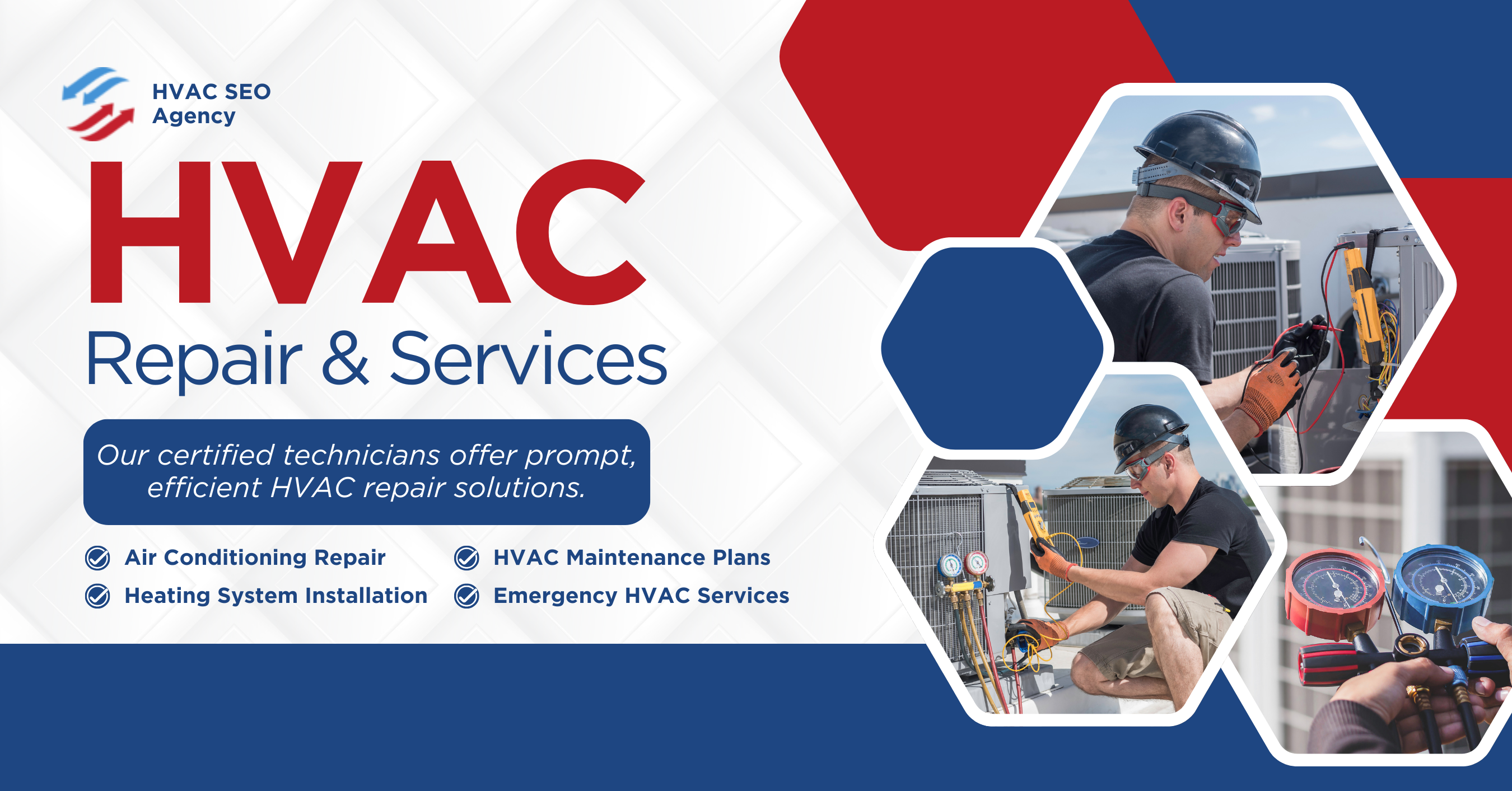 HVAC SEO Agency

HVAC

Repair & Services

Our certified technicians offer prompt, efficient HVAC repair solutions.

Air Conditioning Repair
Heating System Installation
HVAC Maintenance Plans
Emergency HVAC Services